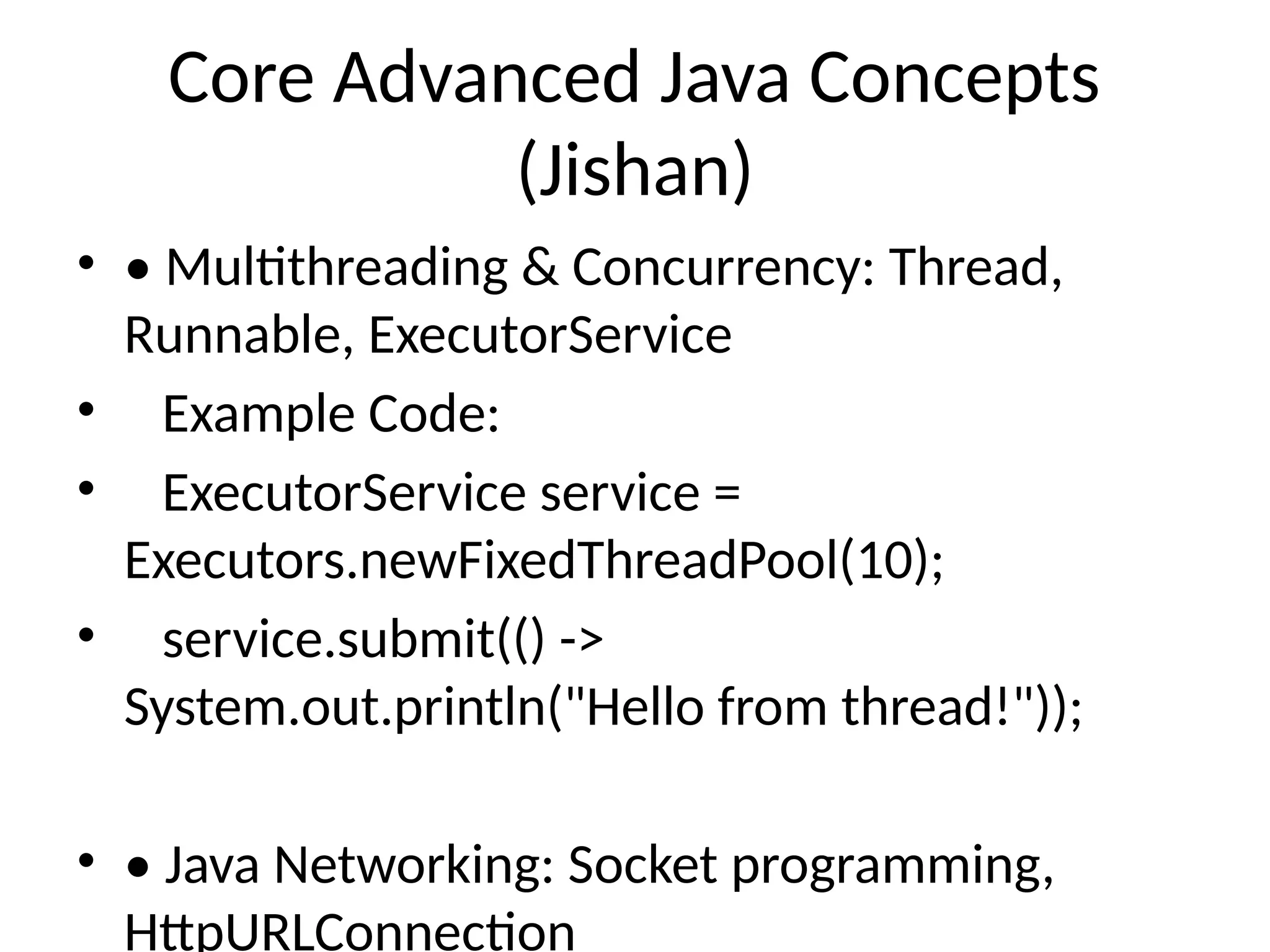 Core Advanced Java Concepts (Jishan)

• • Multithreading & Concurrency: Thread, Runnable, ExecutorService
•   Example Code:
•   ExecutorService service = Executors.newFixedThreadPool(10);
•   service.submit(() -> System.out.println("Hello from thread!"));

• • Java Networking: Socket programming, HttpURLConnection